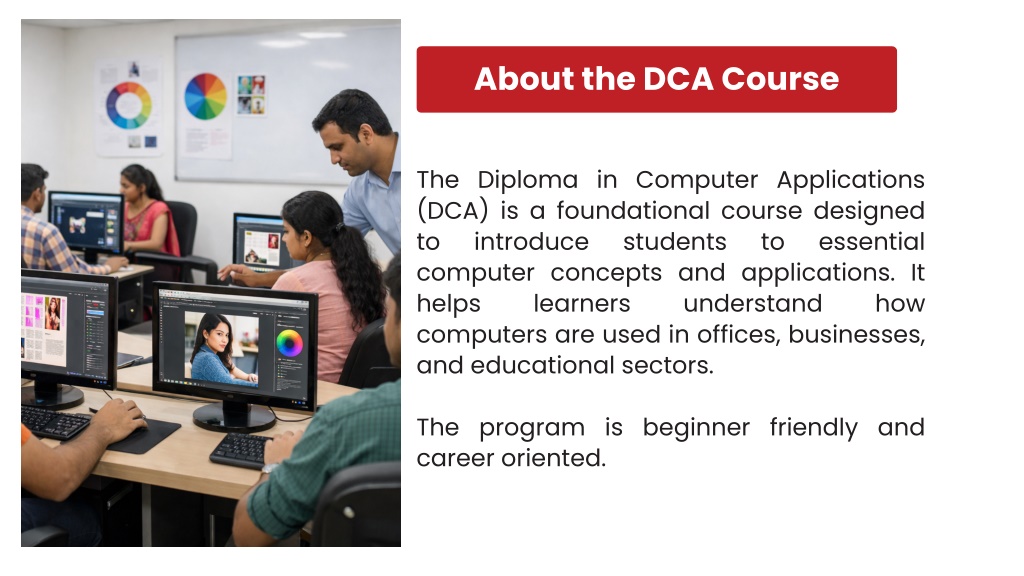 About the DCA Course

The Diploma in Computer Applications (DCA) is a foundational course designed to introduce students to essential computer concepts and applications. It helps learners understand how computers are used in offices, businesses, and educational sectors.

The program is beginner friendly and career oriented.